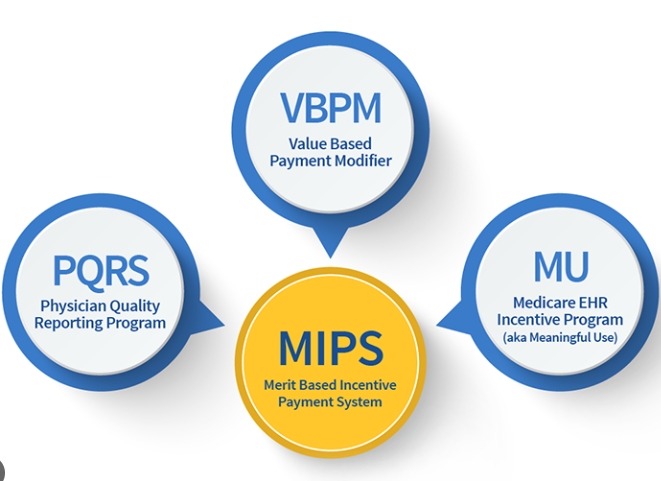 VBPM
Value Based Payment Modifier

PQRS
Physician Quality Reporting Program

MU
Medicare EHR Incentive Program (aka Meaningful Use)

MIPS
Merit Based Incentive Payment System